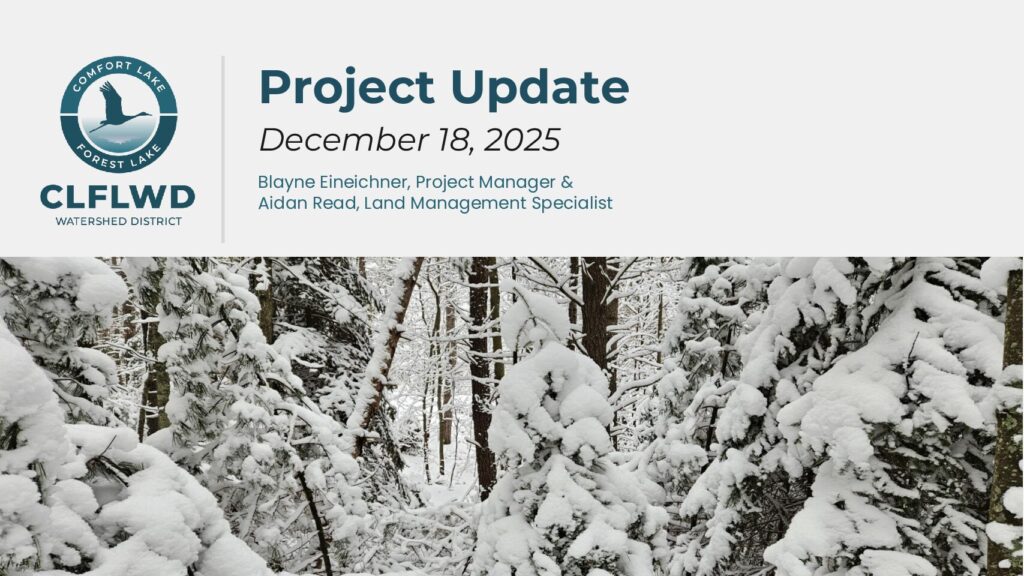 COMFORT LAKE
FOREST LAKE
CLFLWD
WATERSHED DISTRICT

Project Update
December 18, 2025

Blayne Eineichner, Project Manager &
Aidan Read, Land Management Specialist